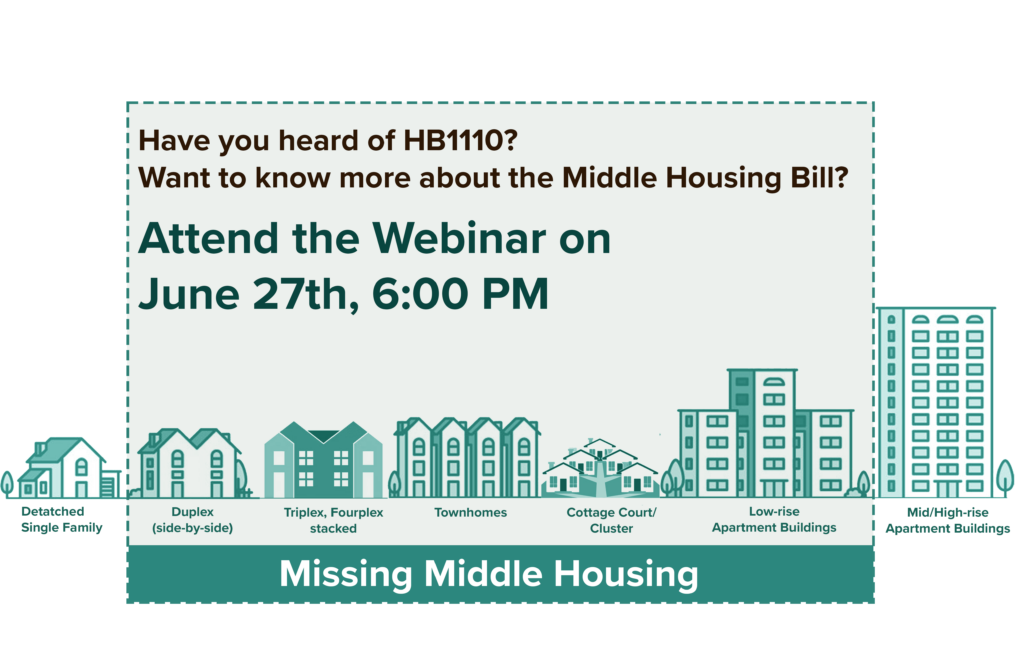 Have you heard of HB1110?
Want to know more about the Middle Housing Bill?

Attend the Webinar on
June 27th, 6:00 PM

Detatched Single Family

Duplex (side-by-side)

Triplex, Fourplex stacked

Townhomes

Cottage Court/ Cluster

Low-rise Apartment Buildings

Mid/High-rise Apartment Buildings

Missing Middle Housing